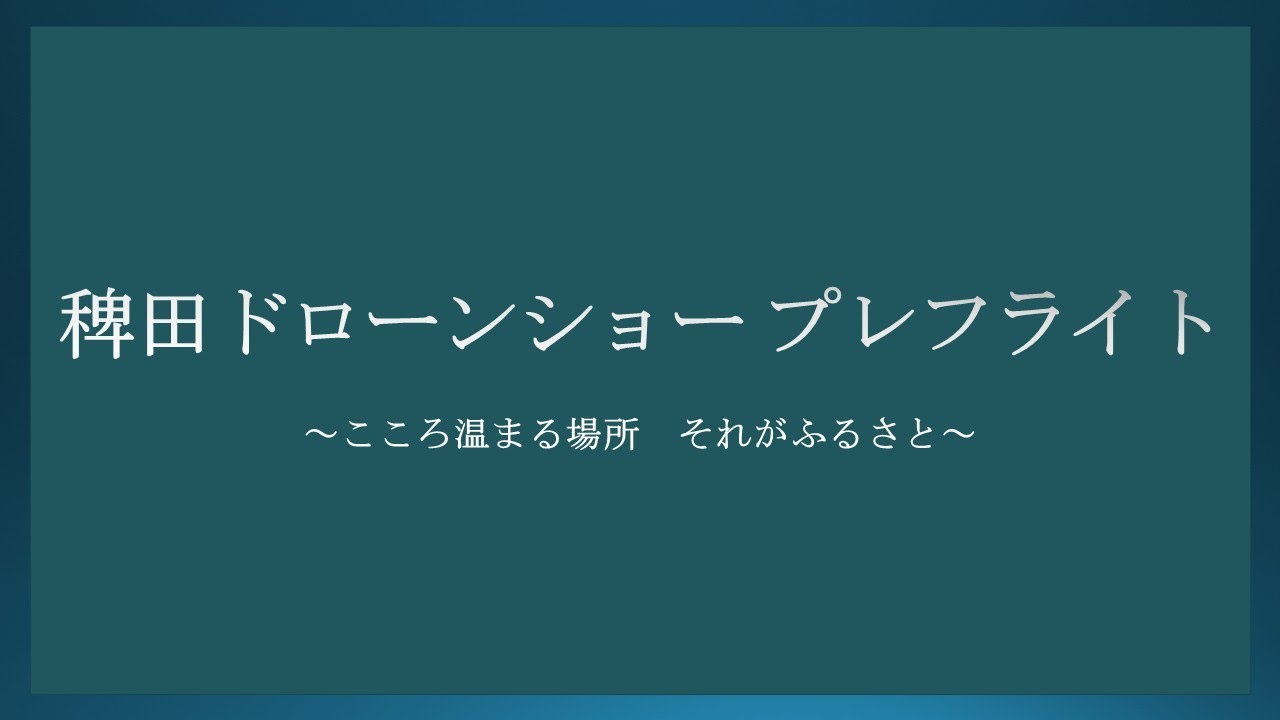 稗田ドローンショー プレフライト

～こころ温まる場所　それがふるさと～